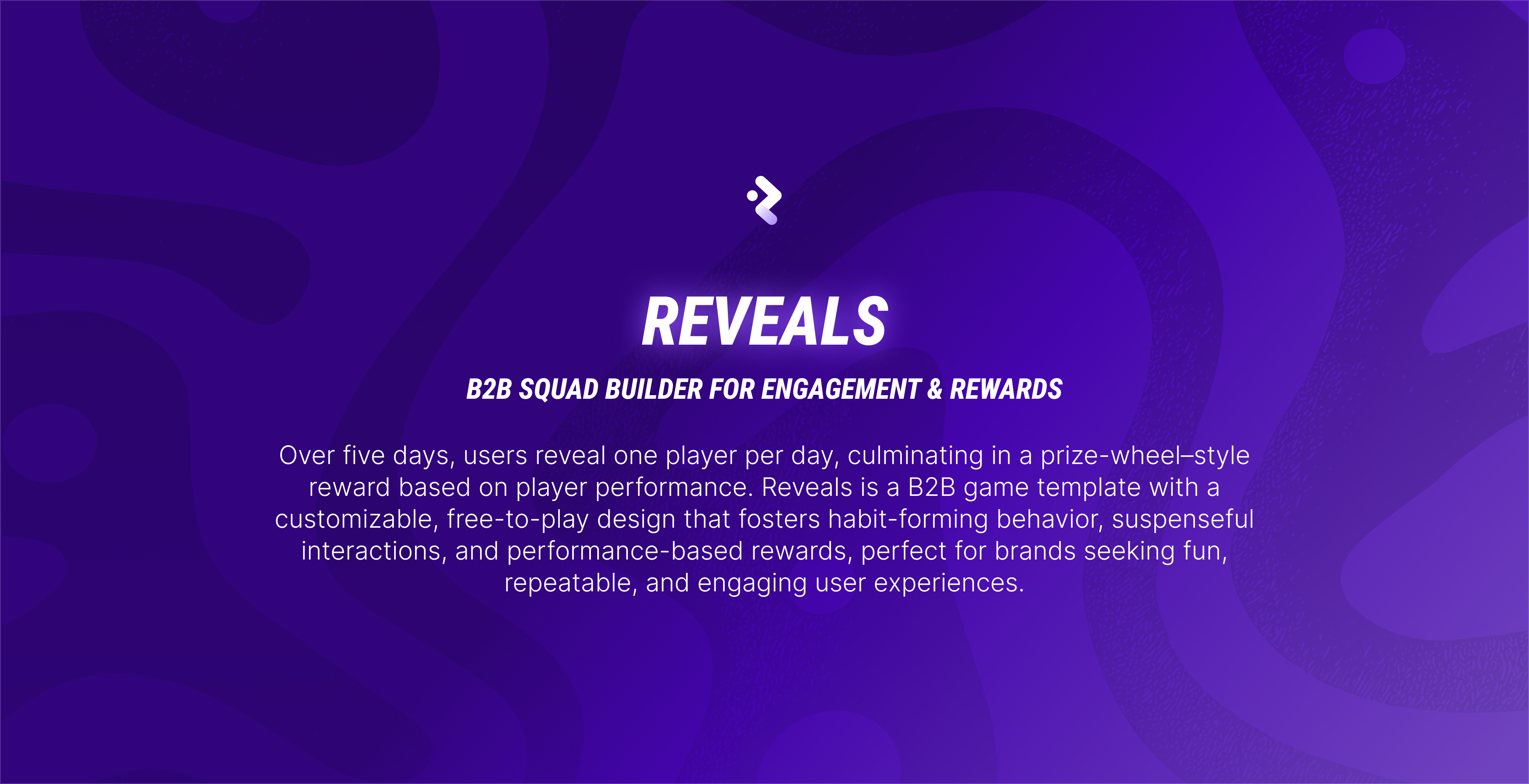 REVEALS

B2B SQUAD BUILDER FOR ENGAGEMENT & REWARDS

Over five days, users reveal one player per day, culminating in a prize-wheel–style reward based on player performance. Reveals is a B2B game template with a customizable, free-to-play design that fosters habit-forming behavior, suspenseful interactions, and performance-based rewards, perfect for brands seeking fun, repeatable, and engaging user experiences.